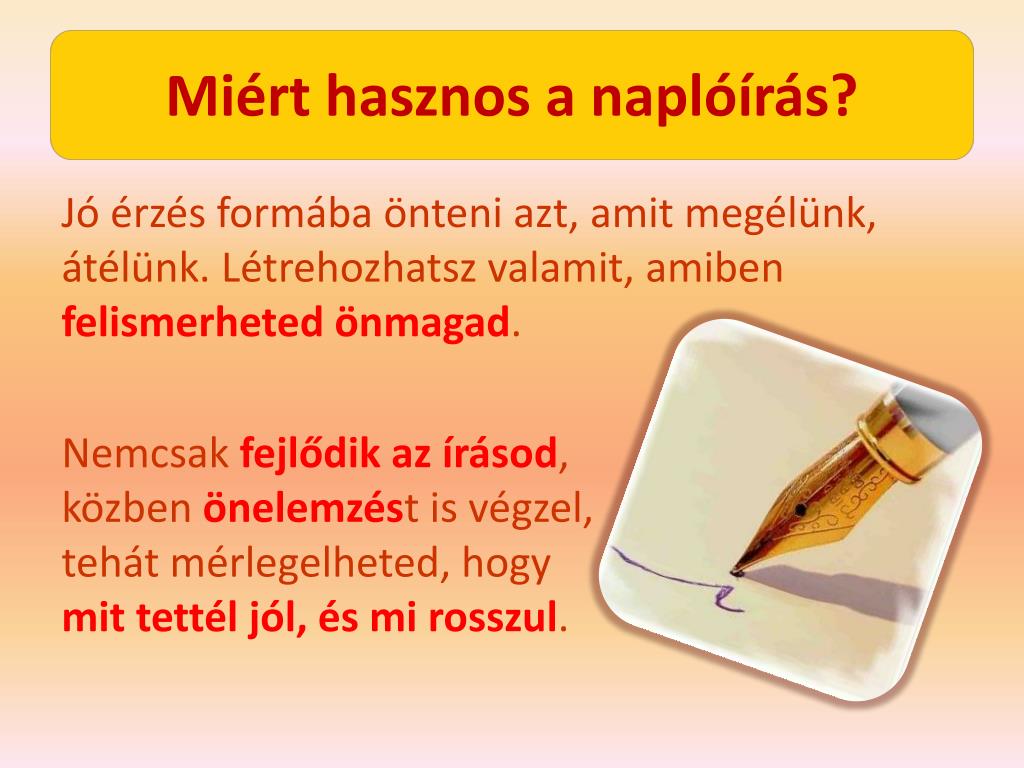 Miért hasznos a naplóírás?

Jó érzés formába önteni azt, amit megélünk, átélünk. Létrehozhatsz valamit, amiben felismerheted önmagad.

Nemcsak fejlődik az írásod, közben önelemzést is végzel, tehát mérlegelheted, hogy mit tettél jól, és mi rosszul.